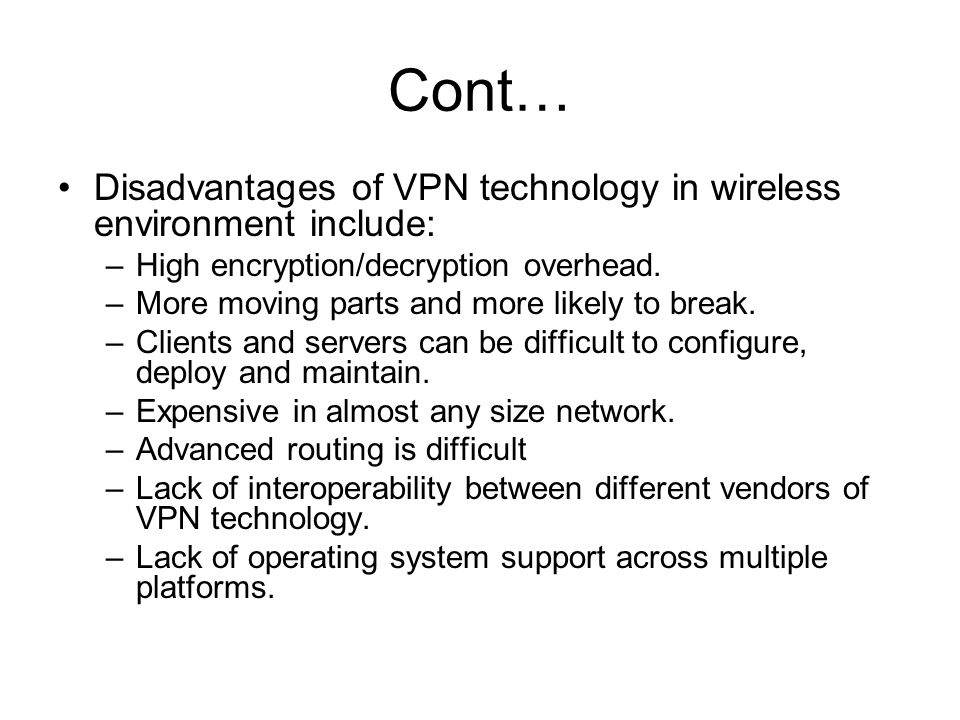 Cont…

• Disadvantages of VPN technology in wireless environment include:
– High encryption/decryption overhead.
– More moving parts and more likely to break.
– Clients and servers can be difficult to configure, deploy and maintain.
– Expensive in almost any size network.
– Advanced routing is difficult
– Lack of interoperability between different vendors of VPN technology.
– Lack of operating system support across multiple platforms.